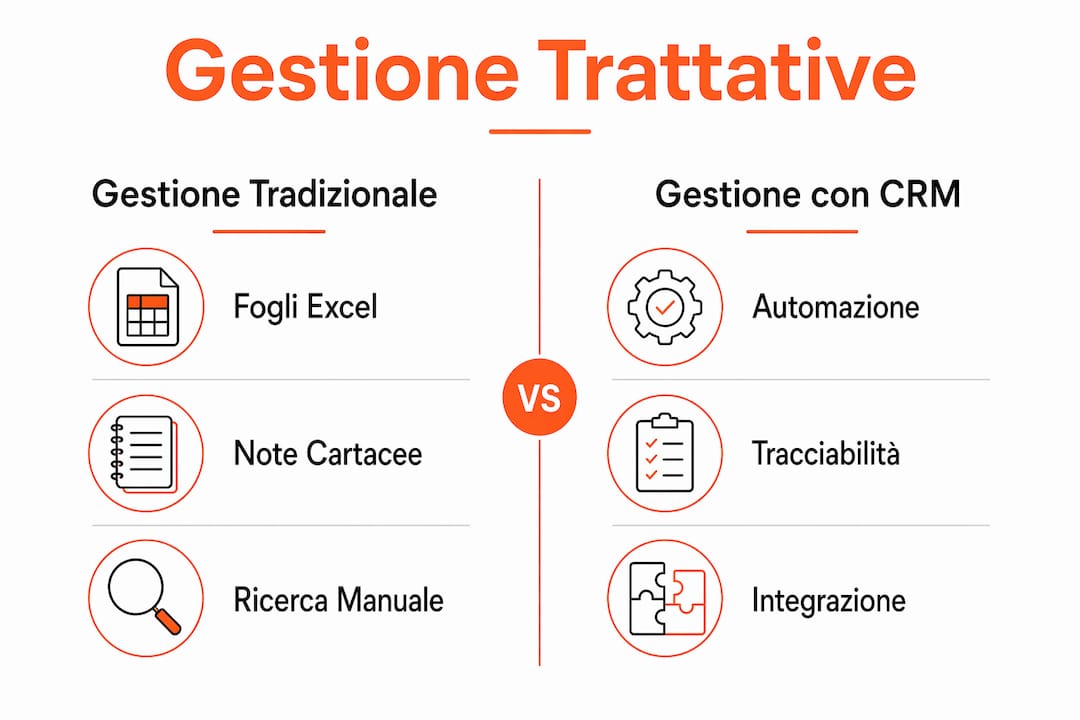 Gestione Trattative

Gestione Tradizionale

Fogli Excel

Note Cartacee

Ricerca Manuale

VS

Gestione con CRM

Automazione

Tracciabilità

Integrazione